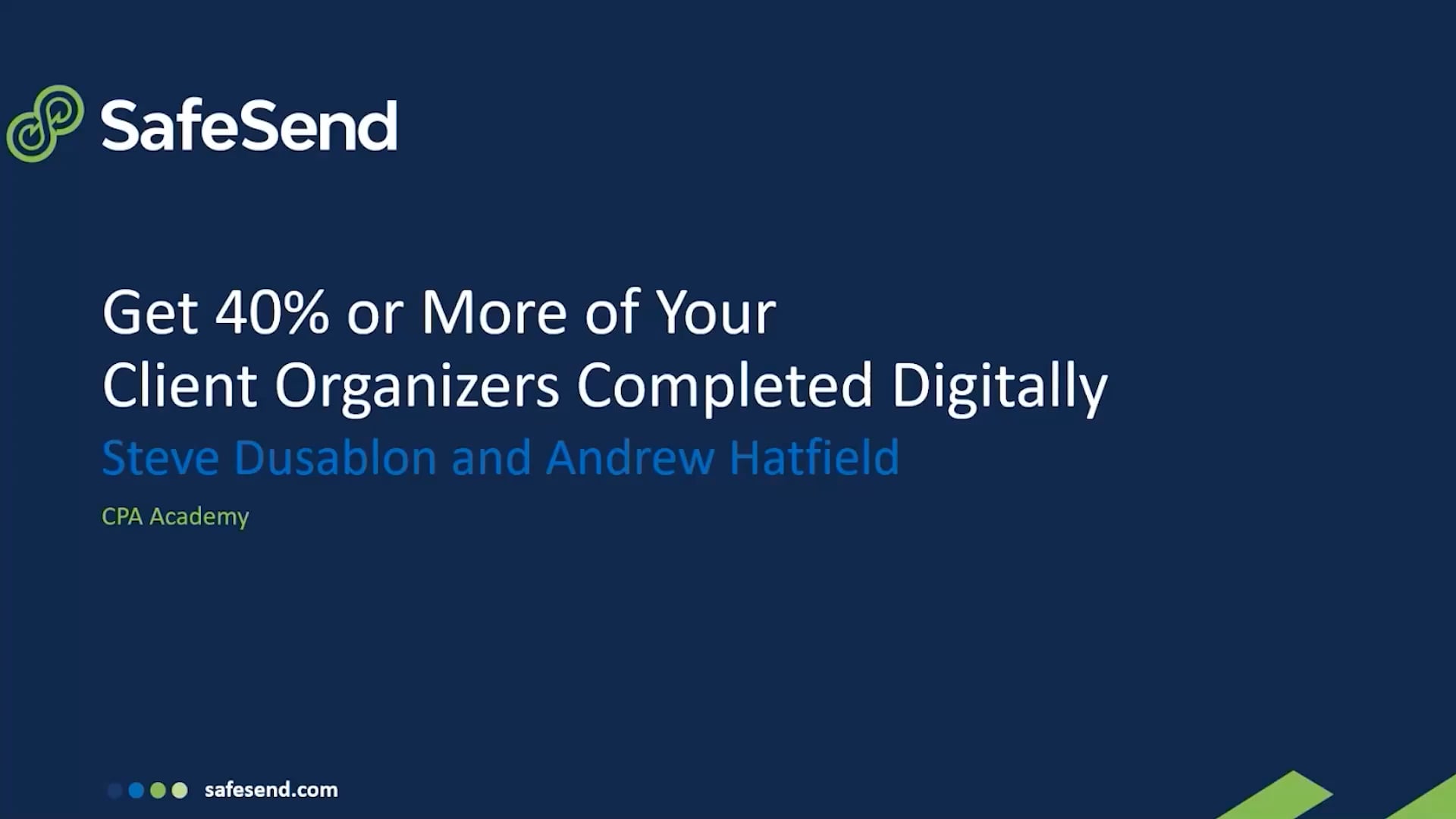 SafeSend

Get 40% or More of Your Client Organizers Completed Digitally

Steve Dusablon and Andrew Hatfield

CPA Academy

safesend.com